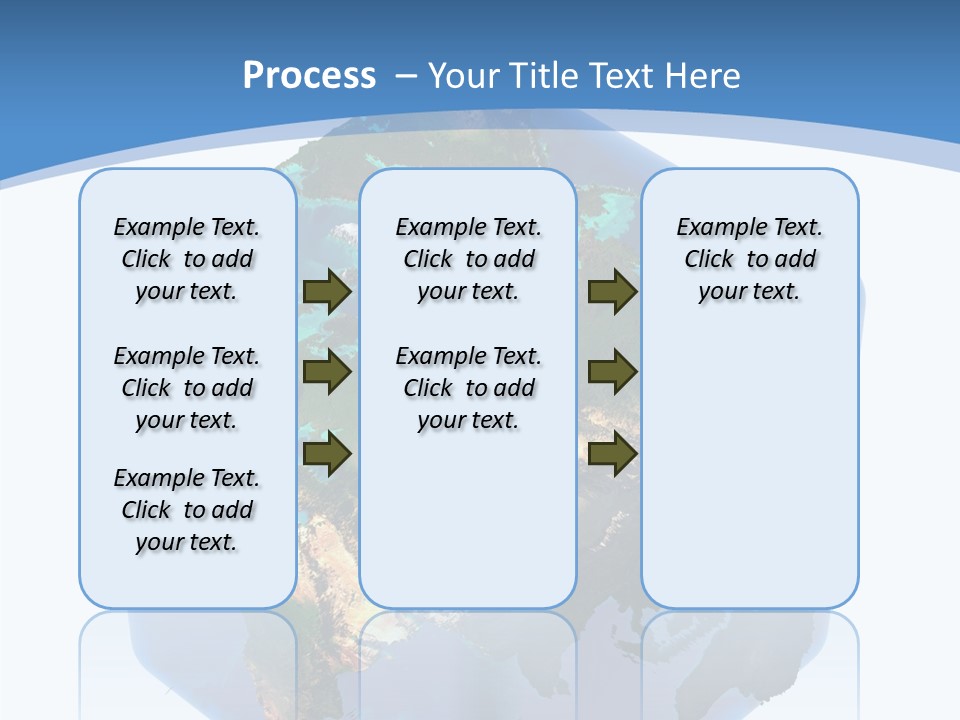 Process – Your Title Text Here

Example Text. Click to add your text.

Example Text. Click to add your text.

Example Text. Click to add your text.

Example Text. Click to add your text.

Example Text. Click to add your text.

Example Text. Click to add your text.